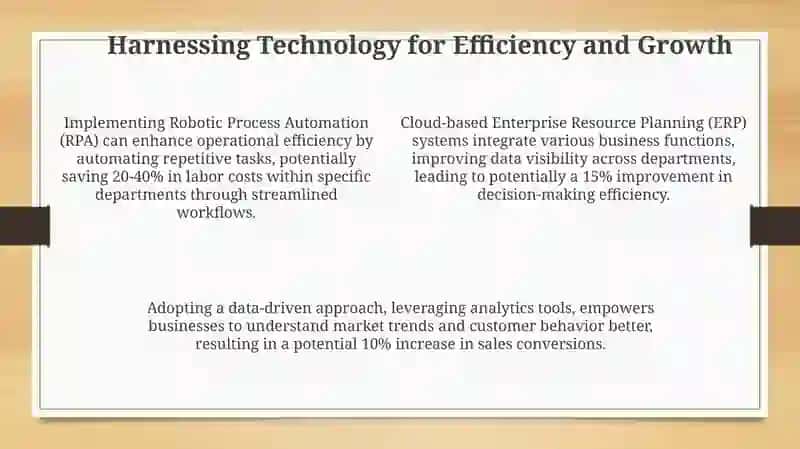 Harnessing Technology for Efficiency and Growth

Implementing Robotic Process Automation (RPA) can enhance operational efficiency by automating repetitive tasks, potentially saving 20-40% in labor costs within specific departments through streamlined workflows.

Cloud-based Enterprise Resource Planning (ERP) systems integrate various business functions, improving data visibility across departments, leading to potentially a 15% improvement in decision-making efficiency.

Adopting a data-driven approach, leveraging analytics tools, empowers businesses to understand market trends and customer behavior better, resulting in a potential 10% increase in sales conversions.